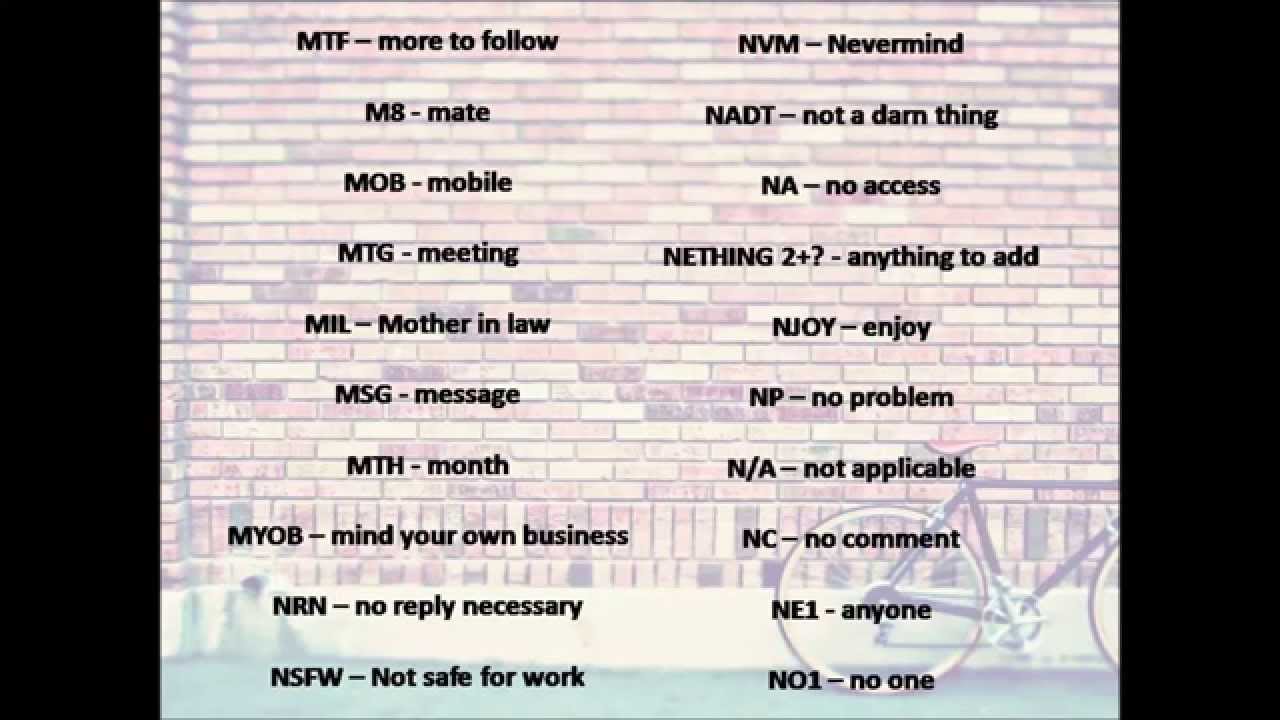 MTF – more to follow

M8 - mate

MOB - mobile

MTG - meeting

MIL – Mother in law

MSG - message

MTH - month

MYOB – mind your own business

NRN – no reply necessary

NSFW – Not safe for work

NVM – Nevermind

NADT – not a darn thing

NA – no access

NETHING 2+? - anything to add

NJOY – enjoy

NP – no problem

N/A – not applicable

NC – no comment

NE1 - anyone

NO1 – no one